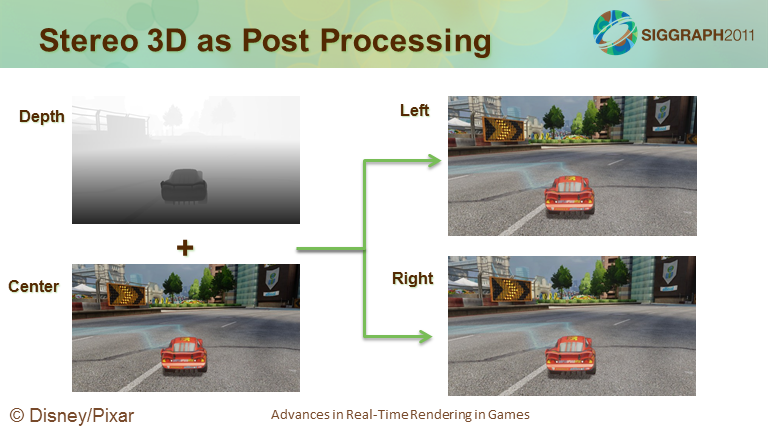 Stereo 3D as Post Processing

SIGGRAPH2011

Depth

+

Center

Left

Right

© Disney/Pixar

Advances in Real-Time Rendering in Games